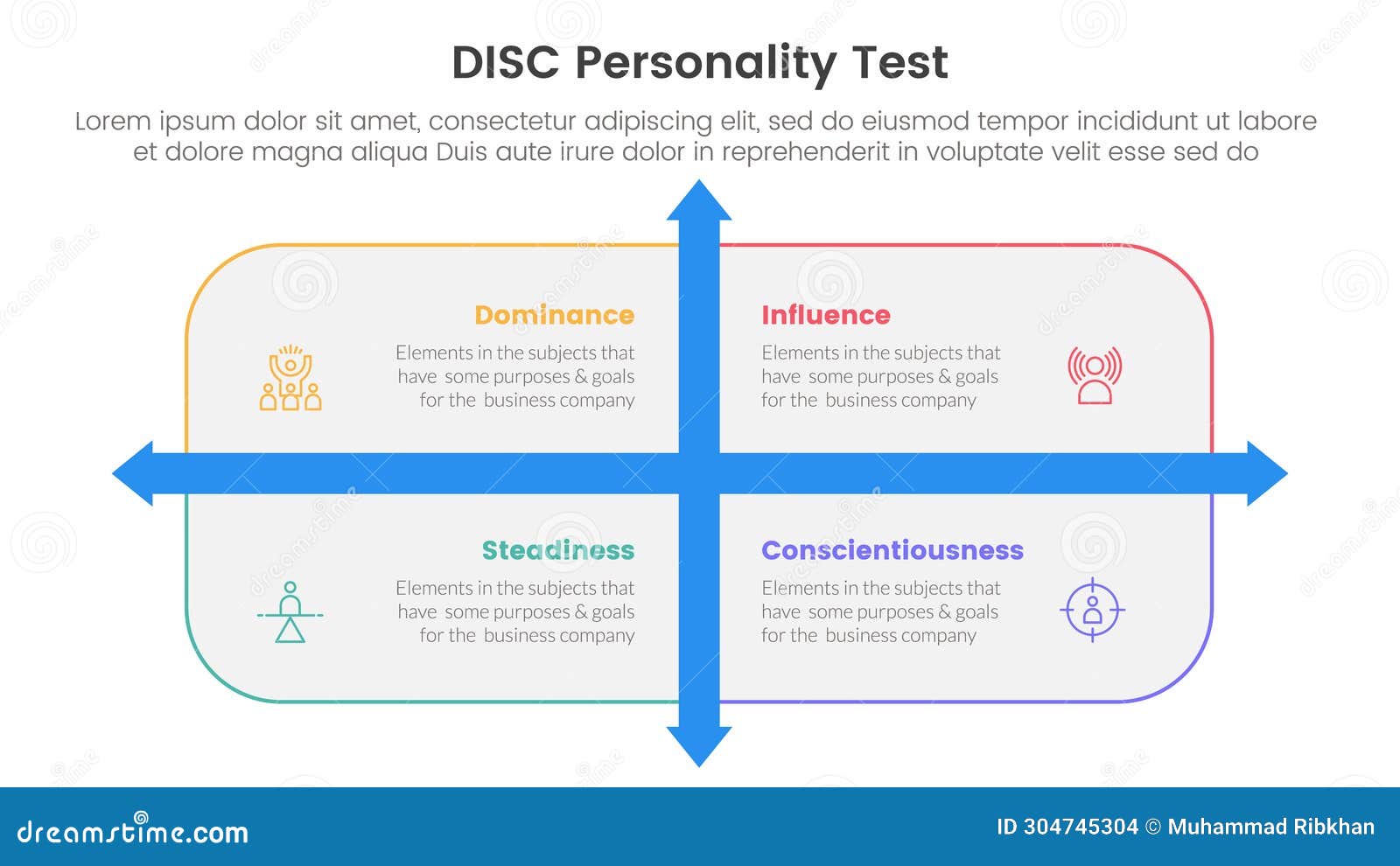 DISC Personality Test

Lorem ipsum dolor sit amet, consectetur adipiscing elit, sed do eiusmod tempor incididunt ut labore et dolore magna aliqua Duis aute irure dolor in reprehenderit in voluptate velit esse sed do

Dominance
Elements in the subjects that have some purposes & goals for the business company

Influence
Elements in the subjects that have some purposes & goals for the business company

Steadiness
Elements in the subjects that have some purposes & goals for the business company

Conscientiousness
Elements in the subjects that have some purposes & goals for the business company

dreamstime.com

ID 304745304 © Muhammad Ribkhan